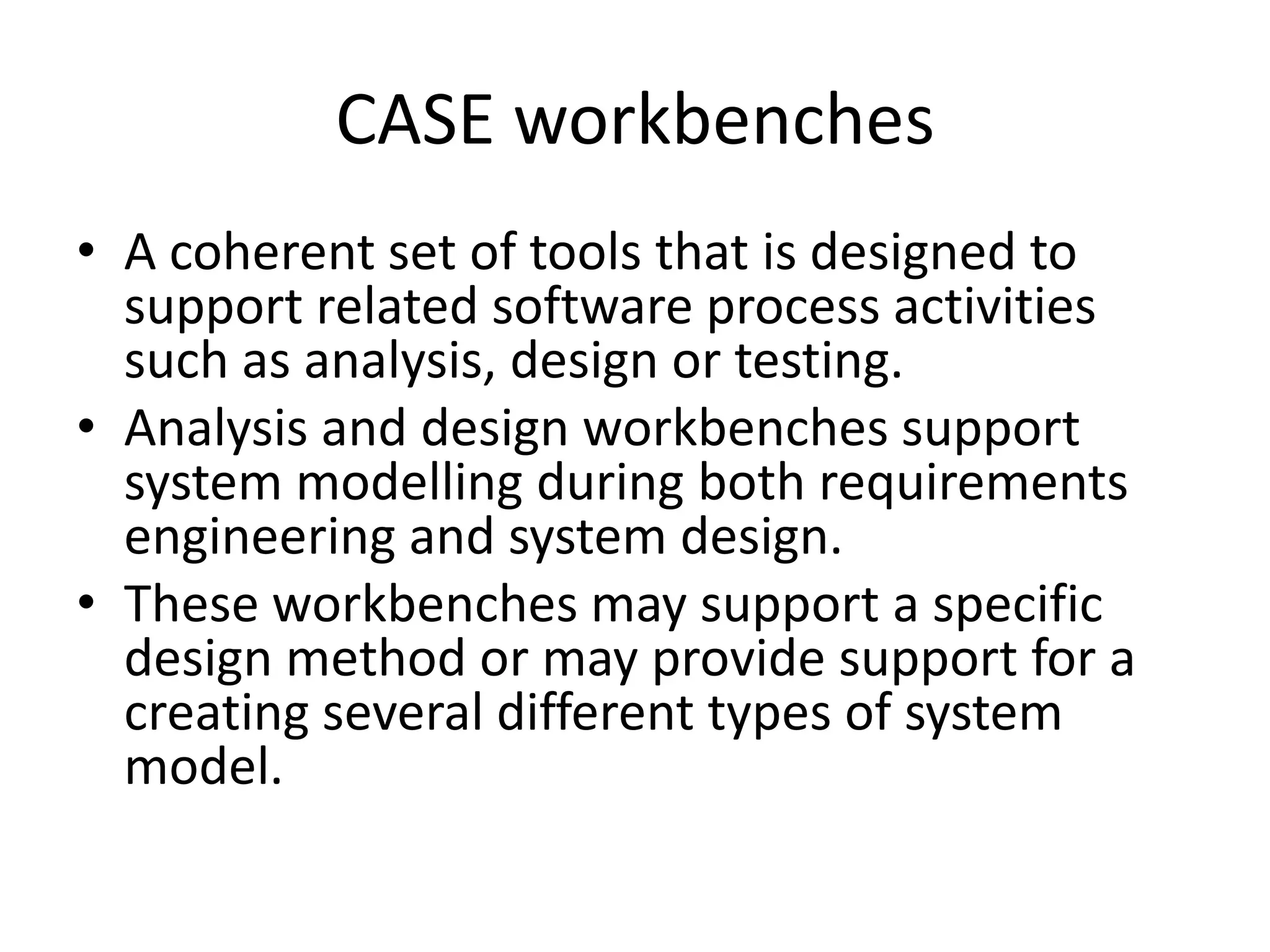 CASE workbenches

• A coherent set of tools that is designed to support related software process activities such as analysis, design or testing.
• Analysis and design workbenches support system modelling during both requirements engineering and system design.
• These workbenches may support a specific design method or may provide support for a creating several different types of system model.